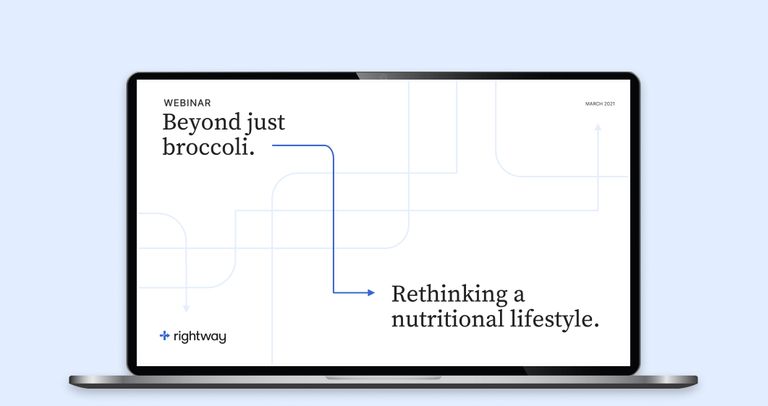 WEBINAR

MARCH 2021

Beyond just broccoli.

Rethinking a nutritional lifestyle.

rightway